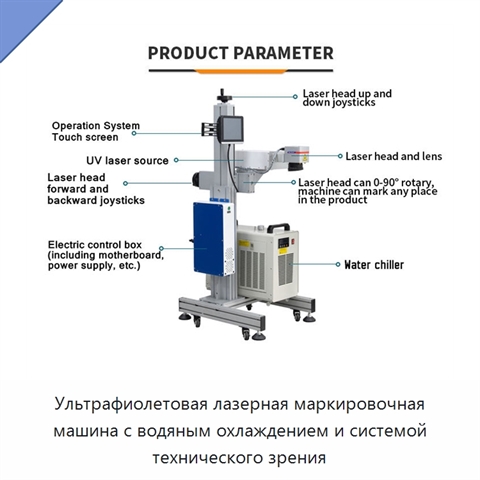 PRODUCT PARAMETER

Laser head up and down joysticks

Operation System Touch screen

UV laser source

Laser head and lens

Laser head forward and backward joysticks

Laser head can 0-90° rotary, machine can mark any place in the product

Electric control box (including motherboard, power supply, etc.)

Water chiller

Ультрафиолетовая лазерная маркировочная машина с водяным охлаждением и системой технического зрения